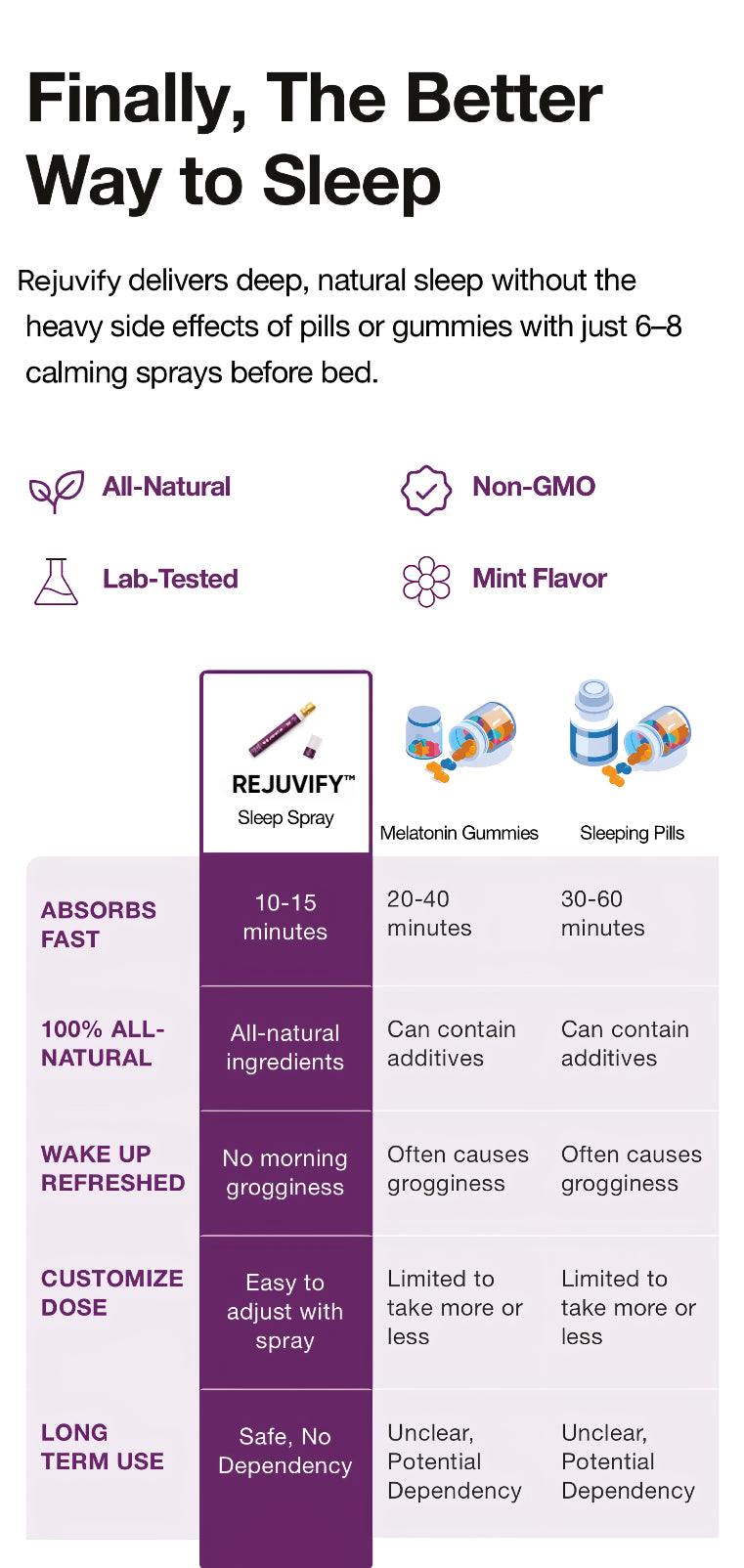 Finally, The Better Way to Sleep

Rejuvify delivers deep, natural sleep without the heavy side effects of pills or gummies with just 6–8 calming sprays before bed.

All-Natural

Non-GMO

Lab-Tested

Mint Flavor

| | REJUVIFY™ Sleep Spray | Melatonin Gummies | Sleeping Pills |
|---|---|---|---|
| ABSORBS FAST | 10-15 minutes | 20-40 minutes | 30-60 minutes |
| 100% ALL-NATURAL | All-natural ingredients | Can contain additives | Can contain additives |
| WAKE UP REFRESHED | No morning grogginess | Often causes grogginess | Often causes grogginess |
| CUSTOMIZE DOSE | Easy to adjust with spray | Limited to take more or less | Limited to take more or less |
| LONG TERM USE | Safe, No Dependency | Unclear, Potential Dependency | Unclear, Potential Dependency |